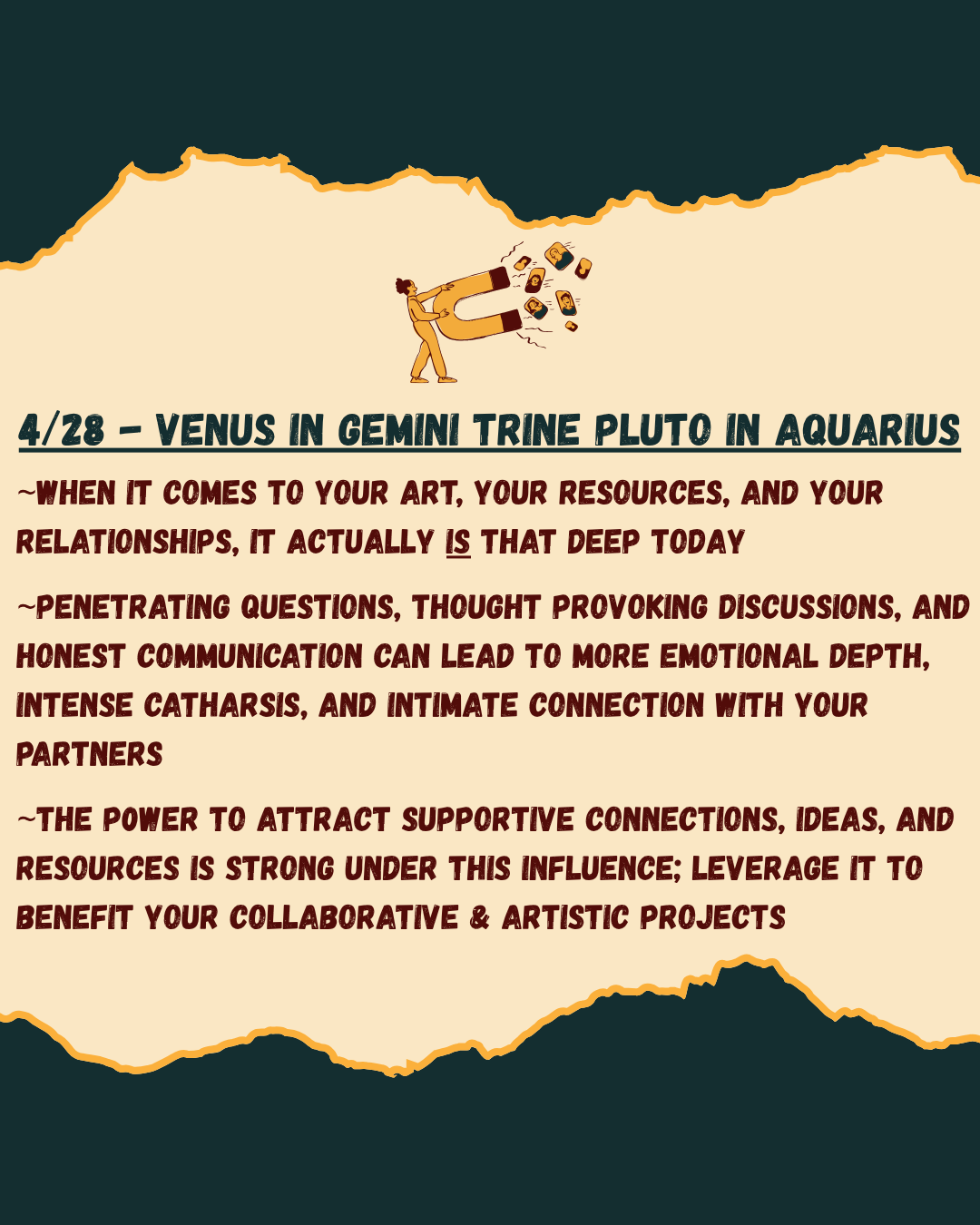 4/28 - VENUS IN GEMINI TRINE PLUTO IN AQUARIUS

~WHEN IT COMES TO YOUR ART, YOUR RESOURCES, AND YOUR RELATIONSHIPS, IT ACTUALLY IS THAT DEEP TODAY

~PENETRATING QUESTIONS, THOUGHT PROVOKING DISCUSSIONS, AND HONEST COMMUNICATION CAN LEAD TO MORE EMOTIONAL DEPTH, INTENSE CATHARSIS, AND INTIMATE CONNECTION WITH YOUR PARTNERS

~THE POWER TO ATTRACT SUPPORTIVE CONNECTIONS, IDEAS, AND RESOURCES IS STRONG UNDER THIS INFLUENCE; LEVERAGE IT TO BENEFIT YOUR COLLABORATIVE & ARTISTIC PROJECTS